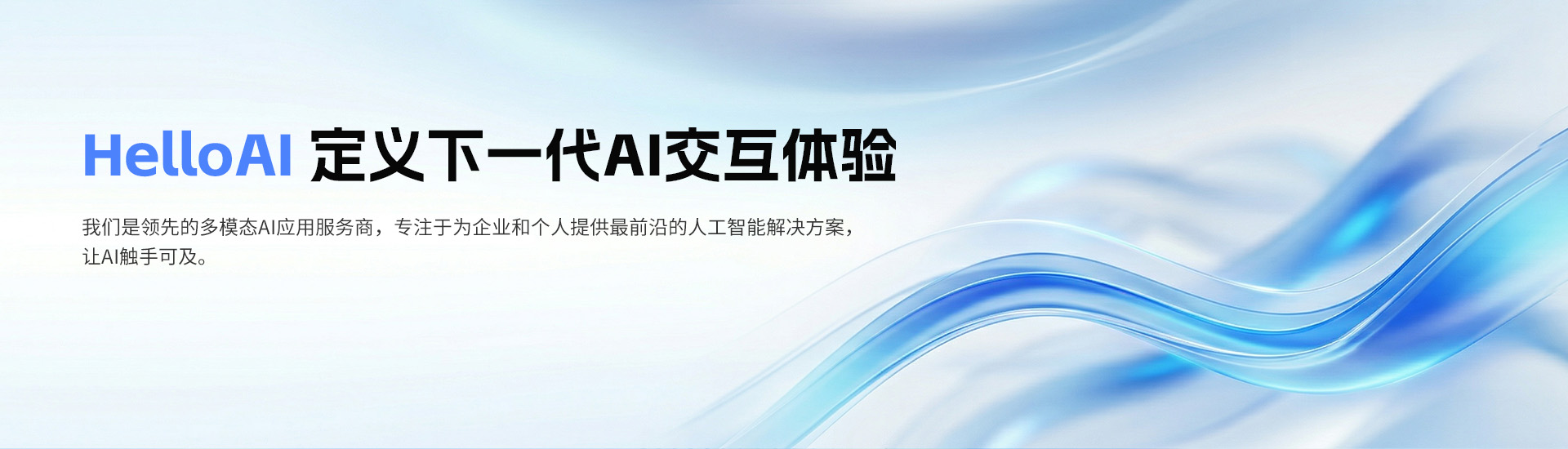 HelloAI 定义下一代AI交互体验

我们是领先的多模态AI应用服务商，专注于为企业和个人提供最前沿的人工智能解决方案，让AI触手可及。